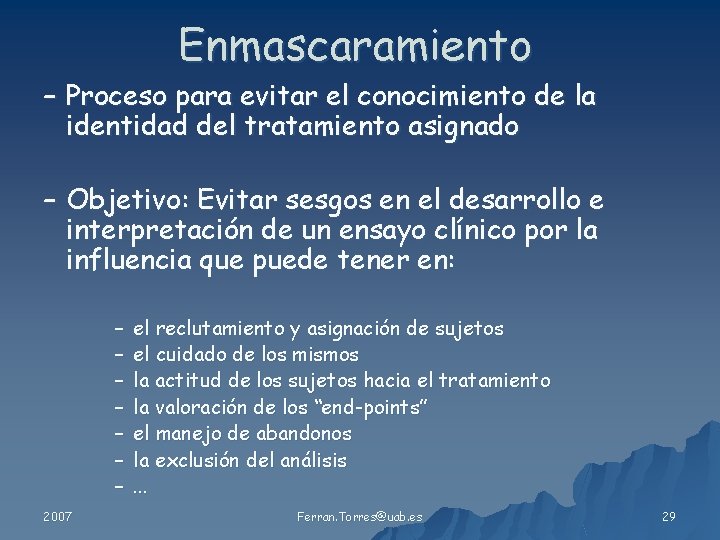 Enmascaramiento

– Proceso para evitar el conocimiento de la identidad del tratamiento asignado

– Objetivo: Evitar sesgos en el desarrollo e interpretación de un ensayo clínico por la influencia que puede tener en:

– el reclutamiento y asignación de sujetos
– el cuidado de los mismos
– la actitud de los sujetos hacia el tratamiento
– la valoración de los “end-points”
– el manejo de abandonos
– la exclusión del análisis
– ...

2007 Ferran.Torres@uab.es 29